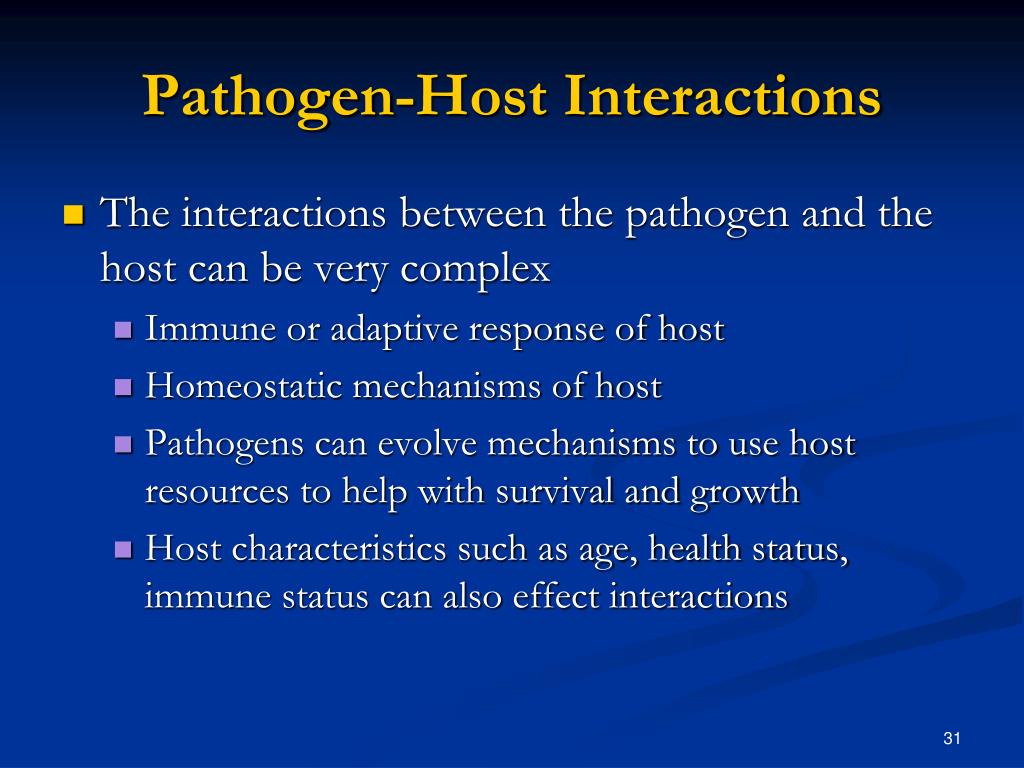 Pathogen-Host Interactions

The interactions between the pathogen and the host can be very complex

Immune or adaptive response of host

Homeostatic mechanisms of host

Pathogens can evolve mechanisms to use host resources to help with survival and growth

Host characteristics such as age, health status, immune status can also effect interactions

31